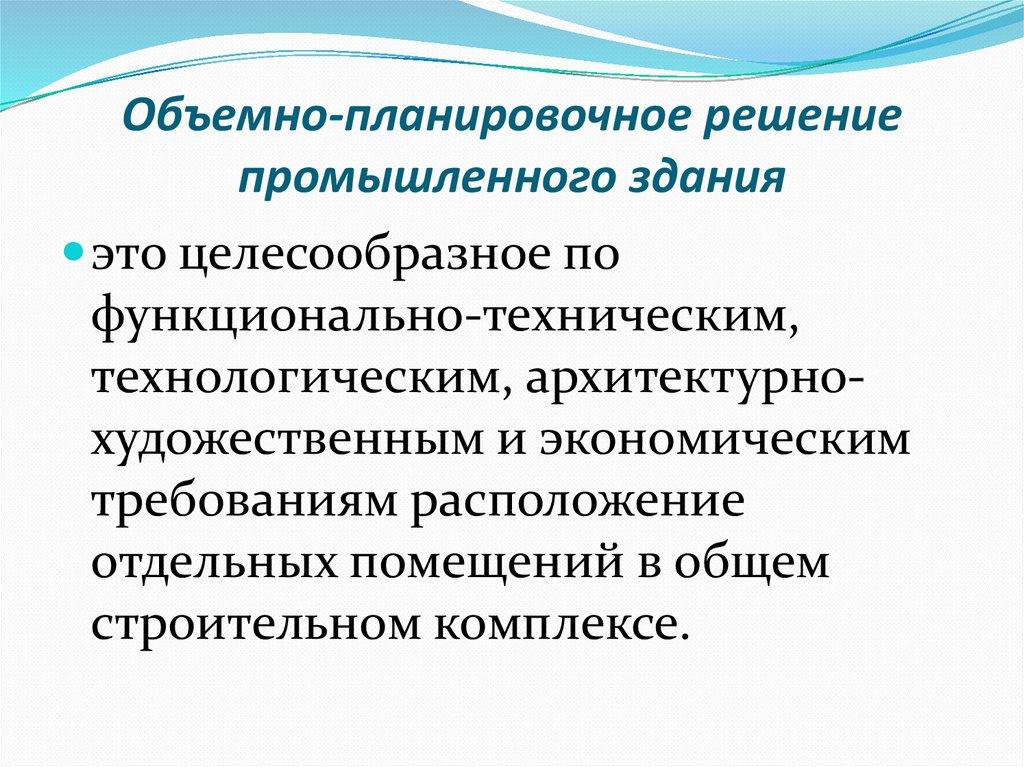 Объемно-планировочное решение промышленного здания

это целесообразное по функционально-техническим, технологическим, архитектурно-художественным и экономическим требованиям расположение отдельных помещений в общем строительном комплексе.